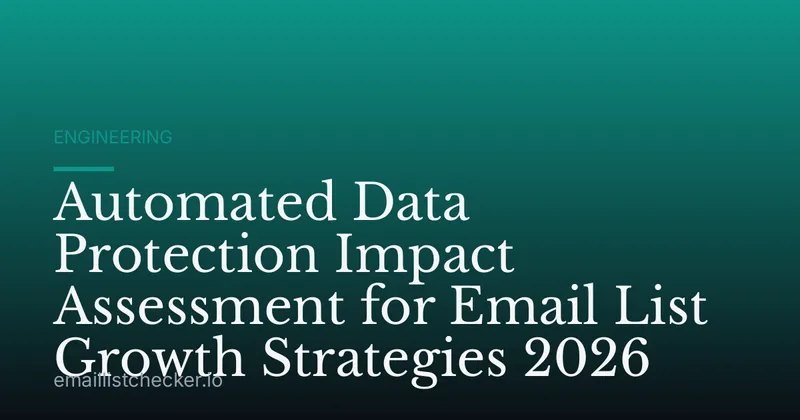 ENGINEERING

Automated Data Protection Impact Assessment for Email List Growth Strategies 2026

emaillistchecker.io